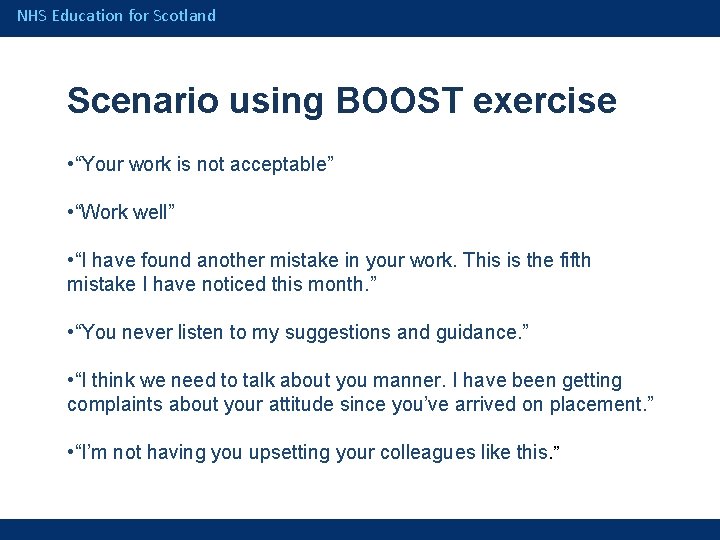 NHS Education for Scotland

Scenario using BOOST exercise

•“Your work is not acceptable”

•“Work well”

•“I have found another mistake in your work. This is the fifth mistake I have noticed this month.”

•“You never listen to my suggestions and guidance.”

•“I think we need to talk about you manner. I have been getting complaints about your attitude since you’ve arrived on placement.”

•“I’m not having you upsetting your colleagues like this.”